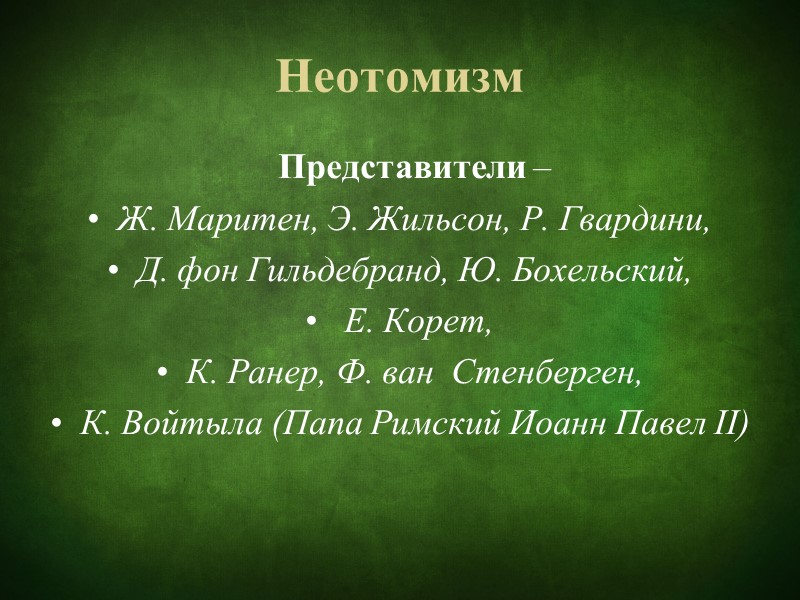 Неотомизм

Представители –

• Ж. Маритен, Э. Жильсон, Р. Гвардини,
• Д. фон Гильдебранд, Ю. Бохельский,
• Е. Корет,
• К. Ранер, Ф. ван Стенберген,
• К. Войтыла (Папа Римский Иоанн Павел II)